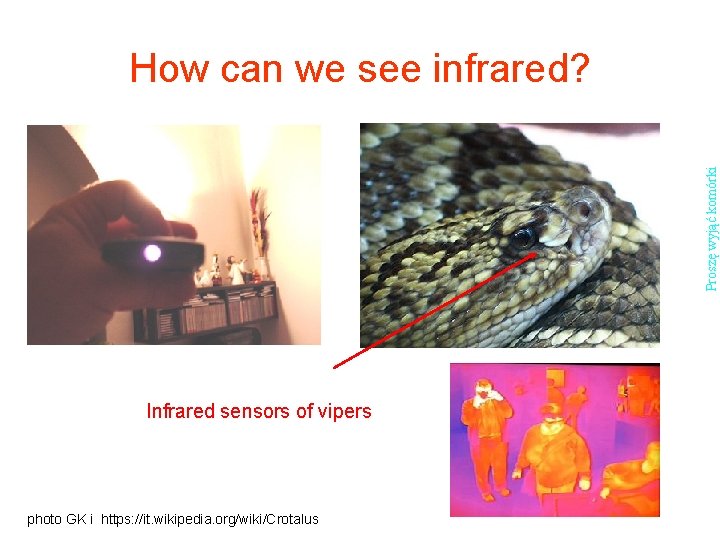 How can we see infrared?

Proszę wyjąć komórki

Infrared sensors of vipers

photo GK i https://it.wikipedia.org/wiki/Crotalus